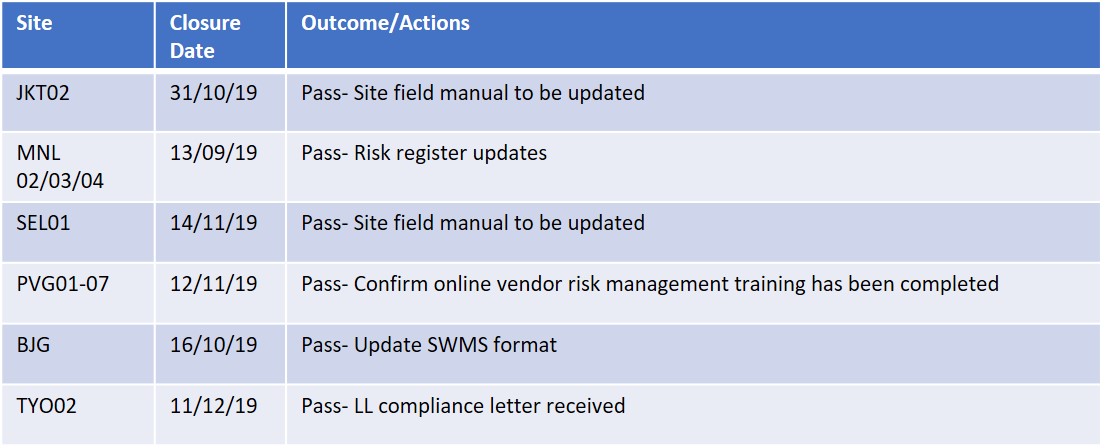 | Site | Closure Date | Outcome/Actions |
|---|---|---|
| JKT02 | 31/10/19 | Pass- Site field manual to be updated |
| MNL 02/03/04 | 13/09/19 | Pass- Risk register updates |
| SEL01 | 14/11/19 | Pass- Site field manual to be updated |
| PVG01-07 | 12/11/19 | Pass- Confirm online vendor risk management training has been completed |
| BJG | 16/10/19 | Pass- Update SWMS format |
| TYO02 | 11/12/19 | Pass- LL compliance letter received |